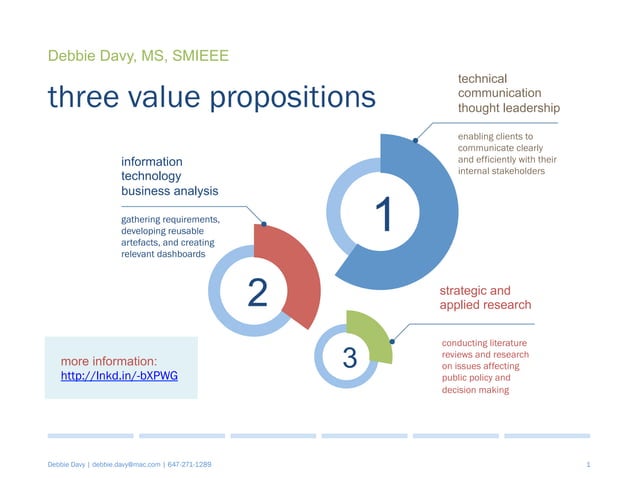 Debbie Davy, MS, SMIEEE

three value propositions

technical communication thought leadership

enabling clients to communicate clearly and efficiently with their internal stakeholders

1

information technology business analysis

gathering requirements, developing reusable artefacts, and creating relevant dashboards

2

strategic and applied research

conducting literature reviews and research on issues affecting public policy and decision making

3

more information:
http://lnkd.in/-bXPWG

Debbie Davy | debbie.davy@mac.com | 647-271-1289

1